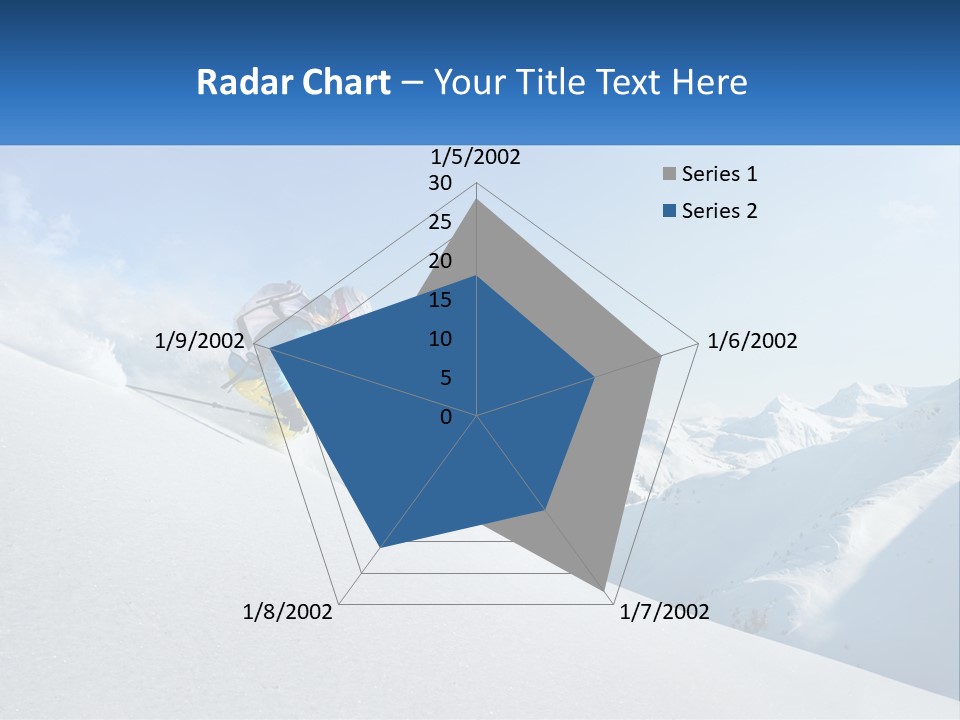 Radar Chart – Your Title Text Here

1/5/2002
30
25
20
15
10
5
0
1/6/2002
1/7/2002
1/8/2002
1/9/2002

Series 1
Series 2